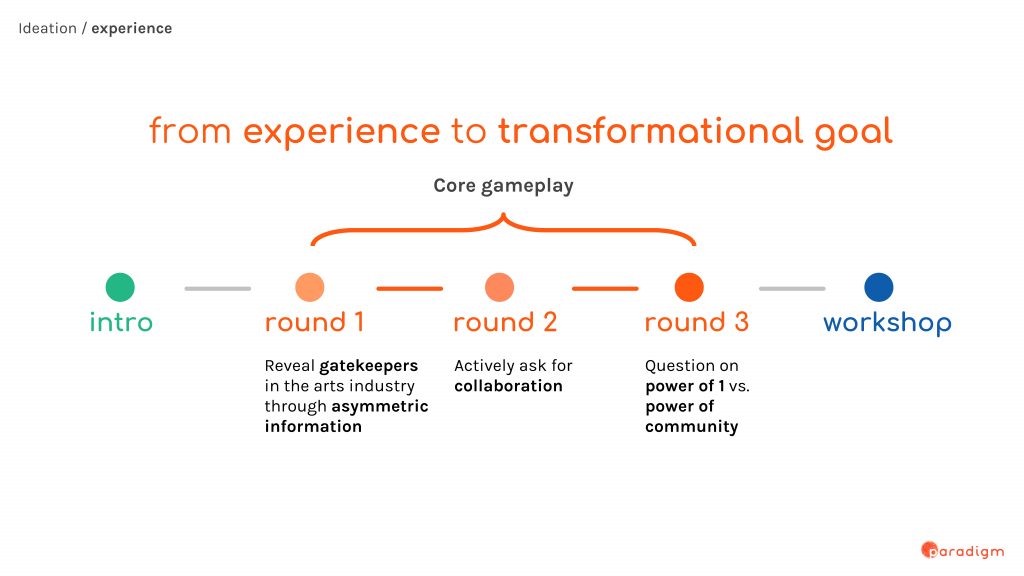 Ideation / experience

from experience to transformational goal

Core gameplay

intro

round 1

Reveal gatekeepers in the arts industry through asymmetric information

round 2

Actively ask for collaboration

round 3

Question on power of 1 vs. power of community

workshop

paradigm